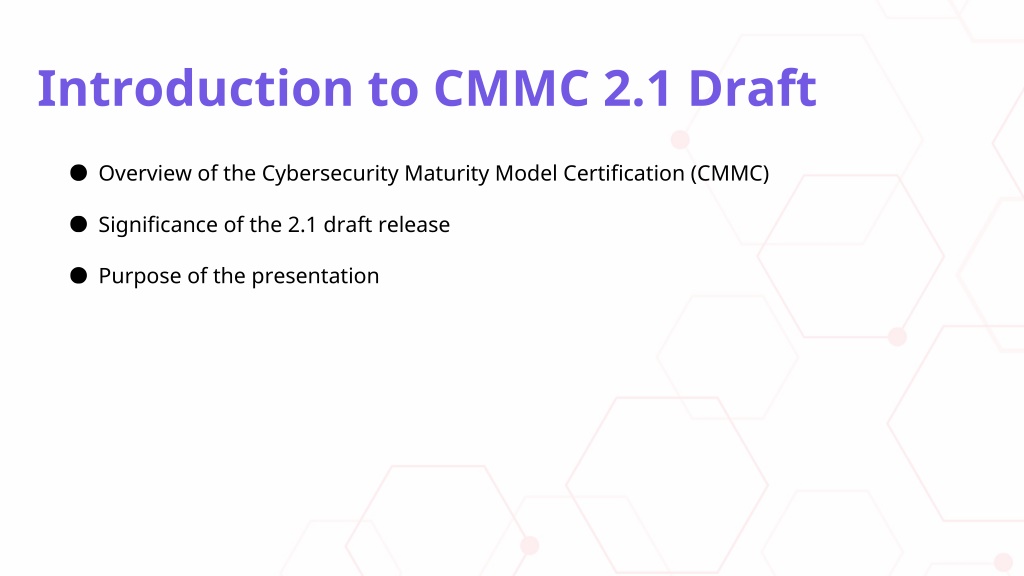 Introduction to CMMC 2.1 Draft

● Overview of the Cybersecurity Maturity Model Certification (CMMC)

● Significance of the 2.1 draft release

● Purpose of the presentation